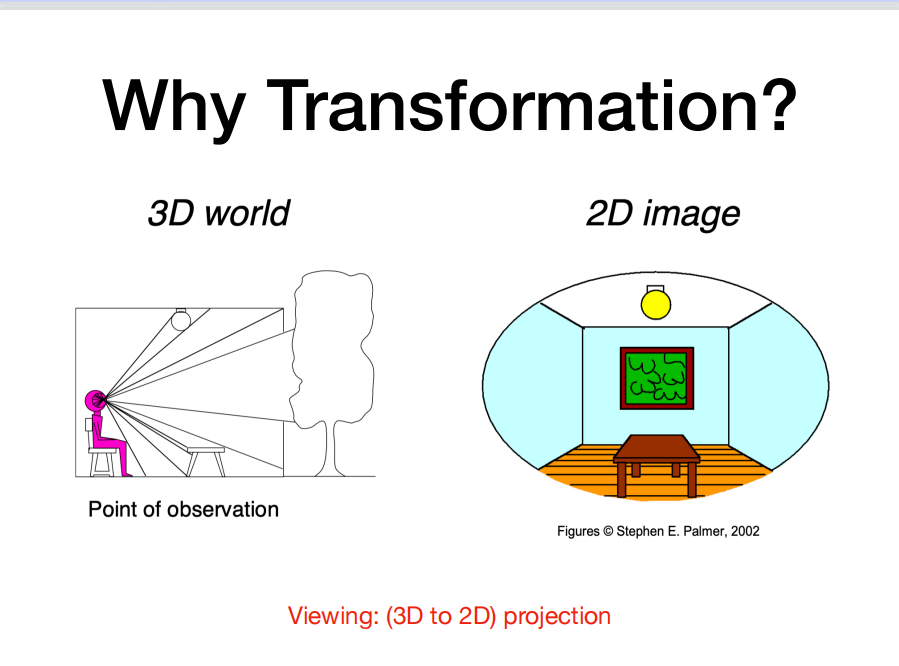 Why Transformation?

3D world

2D image

Point of observation

Figures © Stephen E. Palmer, 2002

Viewing: (3D to 2D) projection